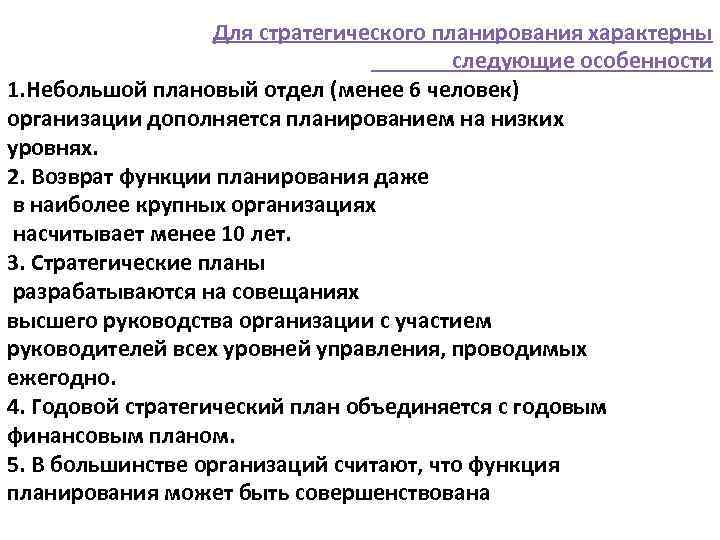 Для стратегического планирования характерны следующие особенности

1.Небольшой плановый отдел (менее 6 человек) организации дополняется планированием на низких уровнях.
2. Возврат функции планирования даже в наиболее крупных организациях насчитывает менее 10 лет.
3. Стратегические планы разрабатываются на совещаниях высшего руководства организации с участием руководителей всех уровней управления, проводимых ежегодно.
4. Годовой стратегический план объединяется с годовым финансовым планом.
5. В большинстве организаций считают, что функция планирования может быть совершенствована